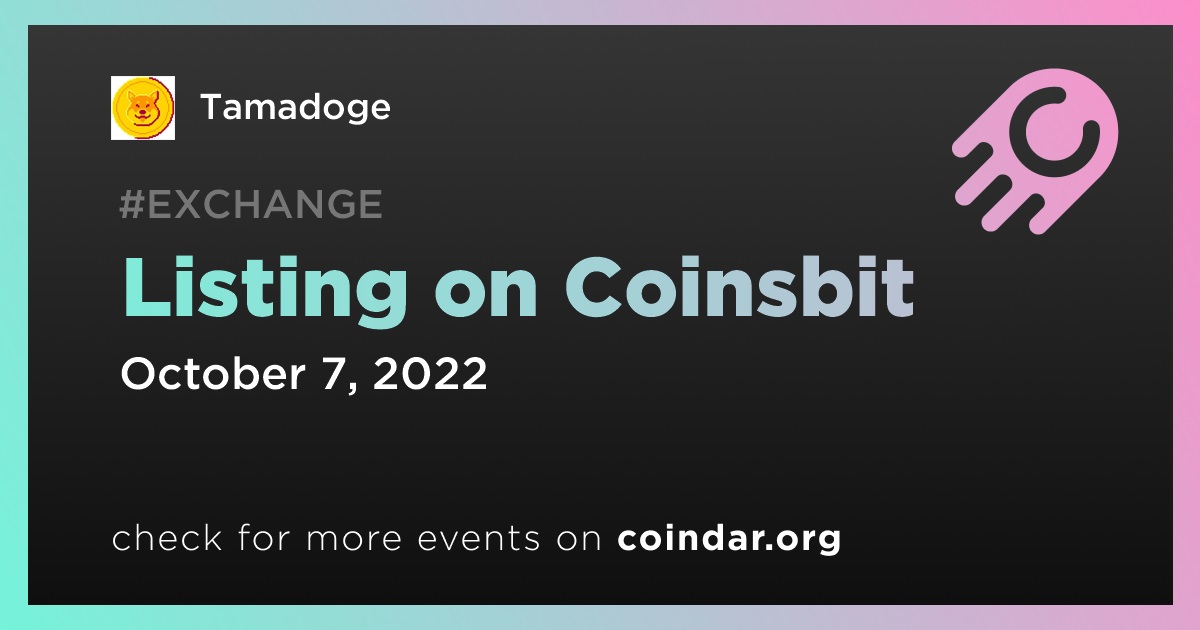 Tamadoge

#EXCHANGE

Listing on Coinsbit

October 7, 2022

check for more events on coindar.org